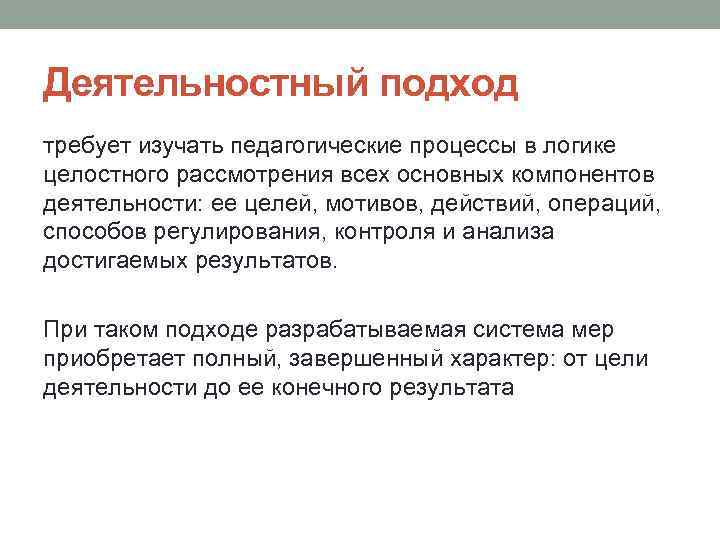 Деятельностный подход

требует изучать педагогические процессы в логике целостного рассмотрения всех основных компонентов деятельности: ее целей, мотивов, действий, операций, способов регулирования, контроля и анализа достигаемых результатов.

При таком подходе разрабатываемая система мер приобретает полный, завершенный характер: от цели деятельности до ее конечного результата